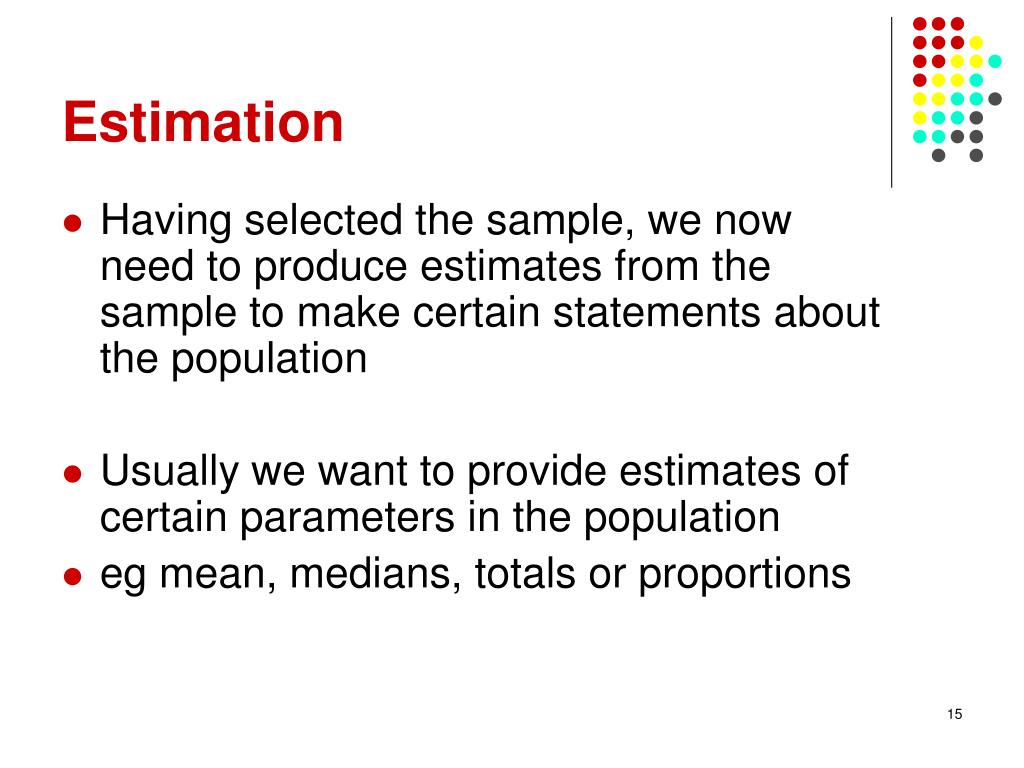 Estimation

- Having selected the sample, we now need to produce estimates from the sample to make certain statements about the population

- Usually we want to provide estimates of certain parameters in the population
- eg mean, medians, totals or proportions

15